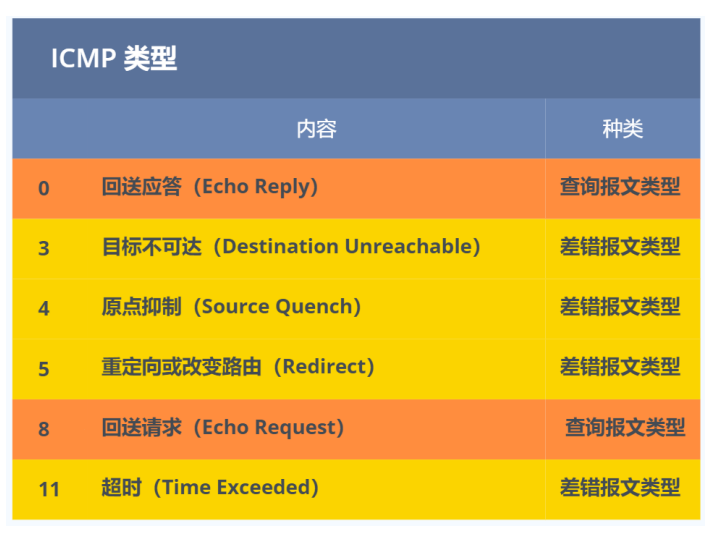 ICMP 类型

|  | 内容 | 种类 |
|---|---|---|
| 0 | 回送应答（Echo Reply） | 查询报文类型 |
| 3 | 目标不可达（Destination Unreachable） | 差错报文类型 |
| 4 | 原点抑制（Source Quench） | 差错报文类型 |
| 5 | 重定向或改变路由（Redirect） | 差错报文类型 |
| 8 | 回送请求（Echo Request） | 查询报文类型 |
| 11 | 超时（Time Exceeded） | 差错报文类型 |